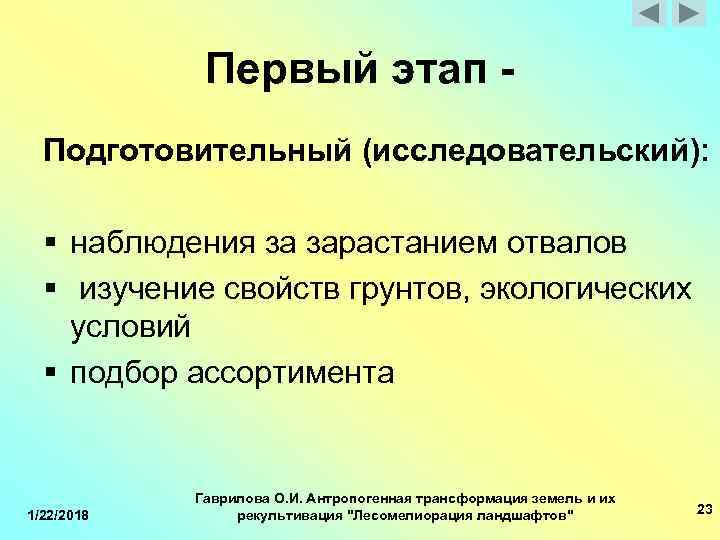 Первый этап -

Подготовительный (исследовательский):

▪ наблюдения за зарастанием отвалов
▪ изучение свойств грунтов, экологических условий
▪ подбор ассортимента

1/22/2018

Гаврилова О.И. Антропогенная трансформация земель и их рекультивация "Лесомелиорация ландшафтов"

23